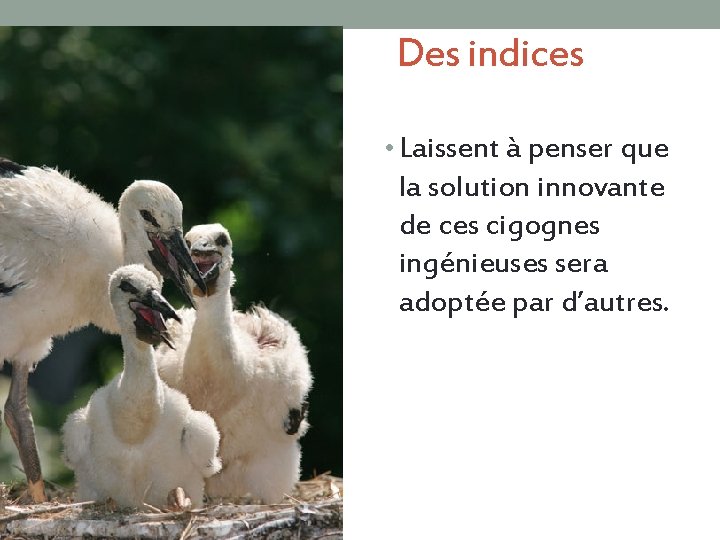 Des indices

• Laissent à penser que la solution innovante de ces cigognes ingénieuses sera adoptée par d'autres.